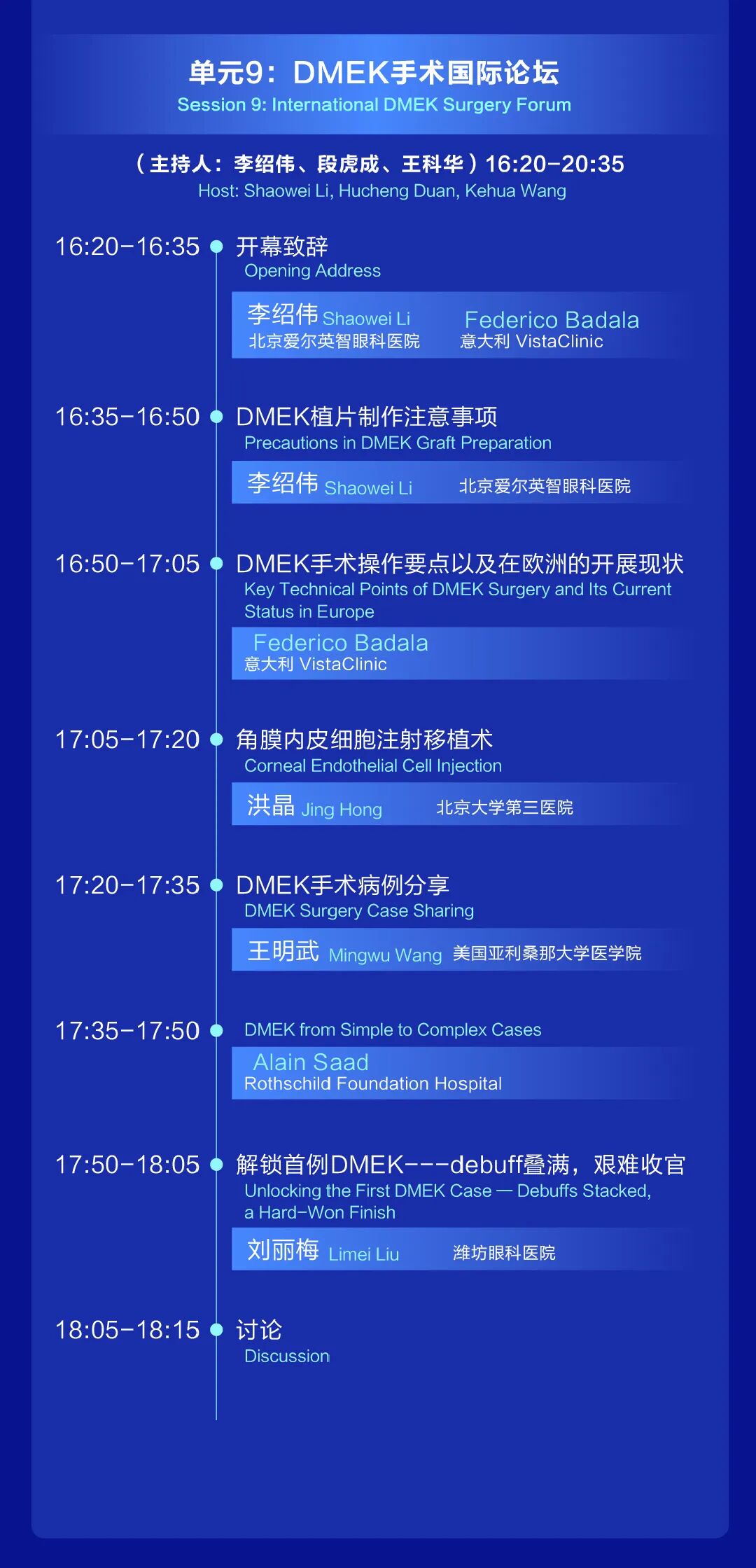 单元9：DMEK手术国际论坛
Session 9: International DMEK Surgery Forum

（主持人：李绍伟、段虎成、王科华）16:20-20:35
Host: Shaowei Li, Hucheng Duan, Kehua Wang

16:20-16:35 开幕致辞
Opening Address
李绍伟 Shaowei Li
北京爱尔英智眼科医院
Federico Badala
意大利 VistaClinic

16:35-16:50 DMEK植片制作注意事项
Precautions in DMEK Graft Preparation
李绍伟 Shaowei Li 北京爱尔英智眼科医院

16:50-17:05 DMEK手术操作要点以及在欧洲的开展现状
Key Technical Points of DMEK Surgery and Its Current Status in Europe
Federico Badala
意大利 VistaClinic

17:05-17:20 角膜内皮细胞注射移植术
Corneal Endothelial Cell Injection
洪晶 Jing Hong 北京大学第三医院

17:20-17:35 DMEK手术病例分享
DMEK Surgery Case Sharing
王明武 Mingwu Wang 美国亚利桑那大学医学院

17:35-17:50 DMEK from Simple to Complex Cases
Alain Saad
Rothschild Foundation Hospital

17:50-18:05 解锁首例DMEK---debuff叠满，艰难收官
Unlocking the First DMEK Case — Debuffs Stacked, a Hard-Won Finish
刘丽梅 Limei Liu 潍坊眼科医院

18:05-18:15 讨论
Discussion